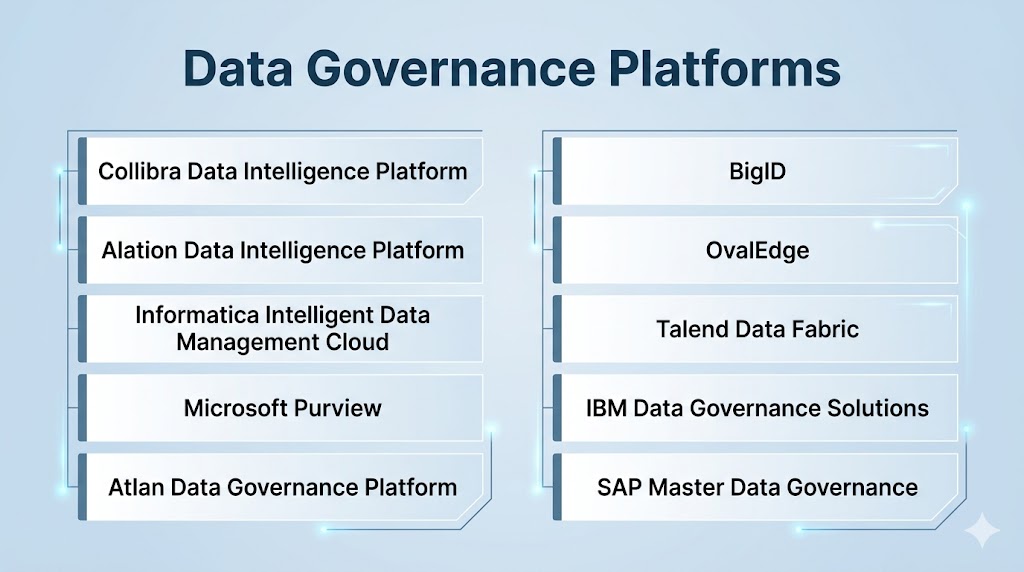 Data Governance Platforms

Collibra Data Intelligence Platform

Alation Data Intelligence Platform

Informatica Intelligent Data Management Cloud

Microsoft Purview

Atlan Data Governance Platform

BigID

OvalEdge

Talend Data Fabric

IBM Data Governance Solutions

SAP Master Data Governance